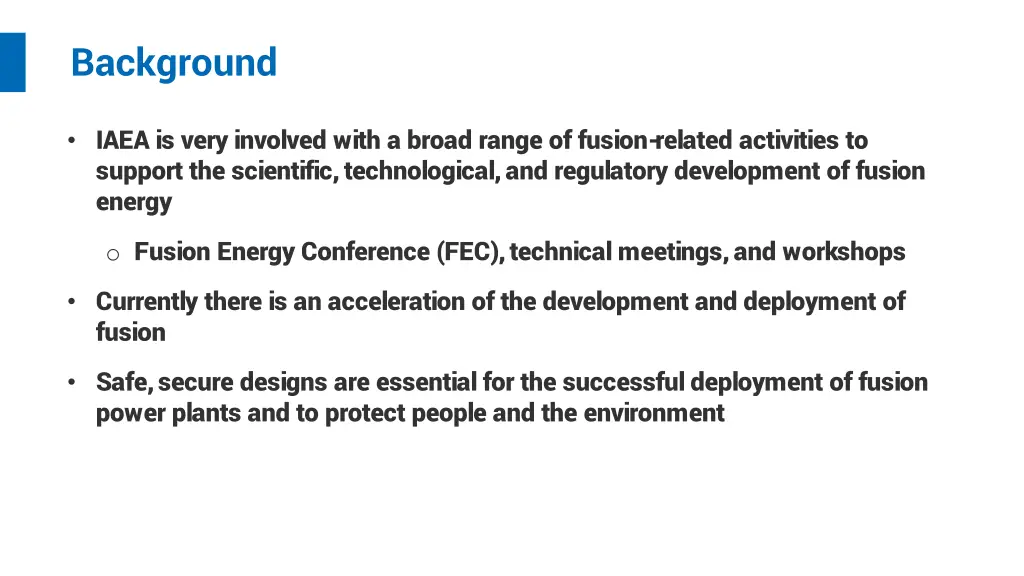 Background

• IAEA is very involved with a broad range of fusion-related activities to support the scientific, technological, and regulatory development of fusion energy

o Fusion Energy Conference (FEC), technical meetings, and workshops

• Currently there is an acceleration of the development and deployment of fusion

• Safe, secure designs are essential for the successful deployment of fusion power plants and to protect people and the environment